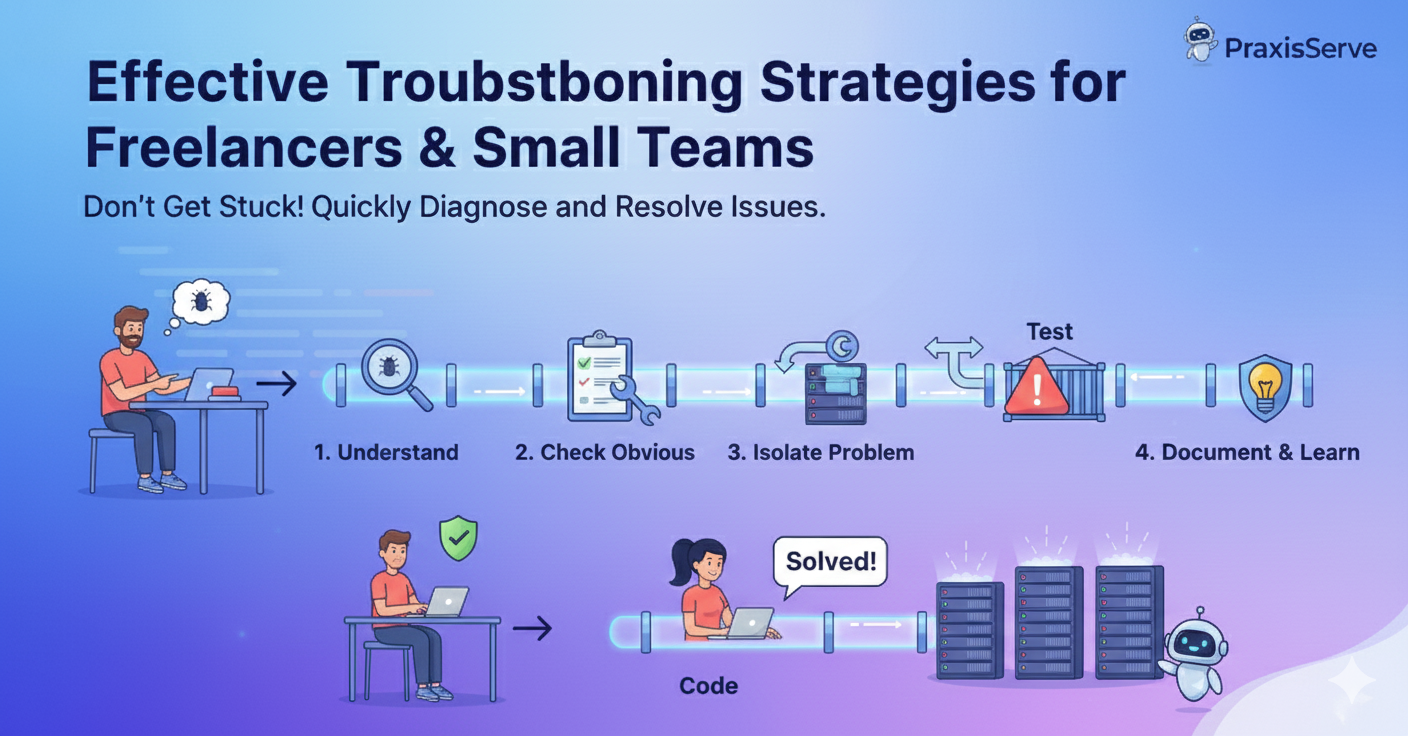 PraxisServe

Effective Troubstboning Strategies for Freelancers & Small Teams

Don't Get Stuck! Quickly Diagnose and Resolve Issues.

Test

1. Understand

2. Check Obvious

3. Isolate Problem

4. Document & Learn

Solved!

Code